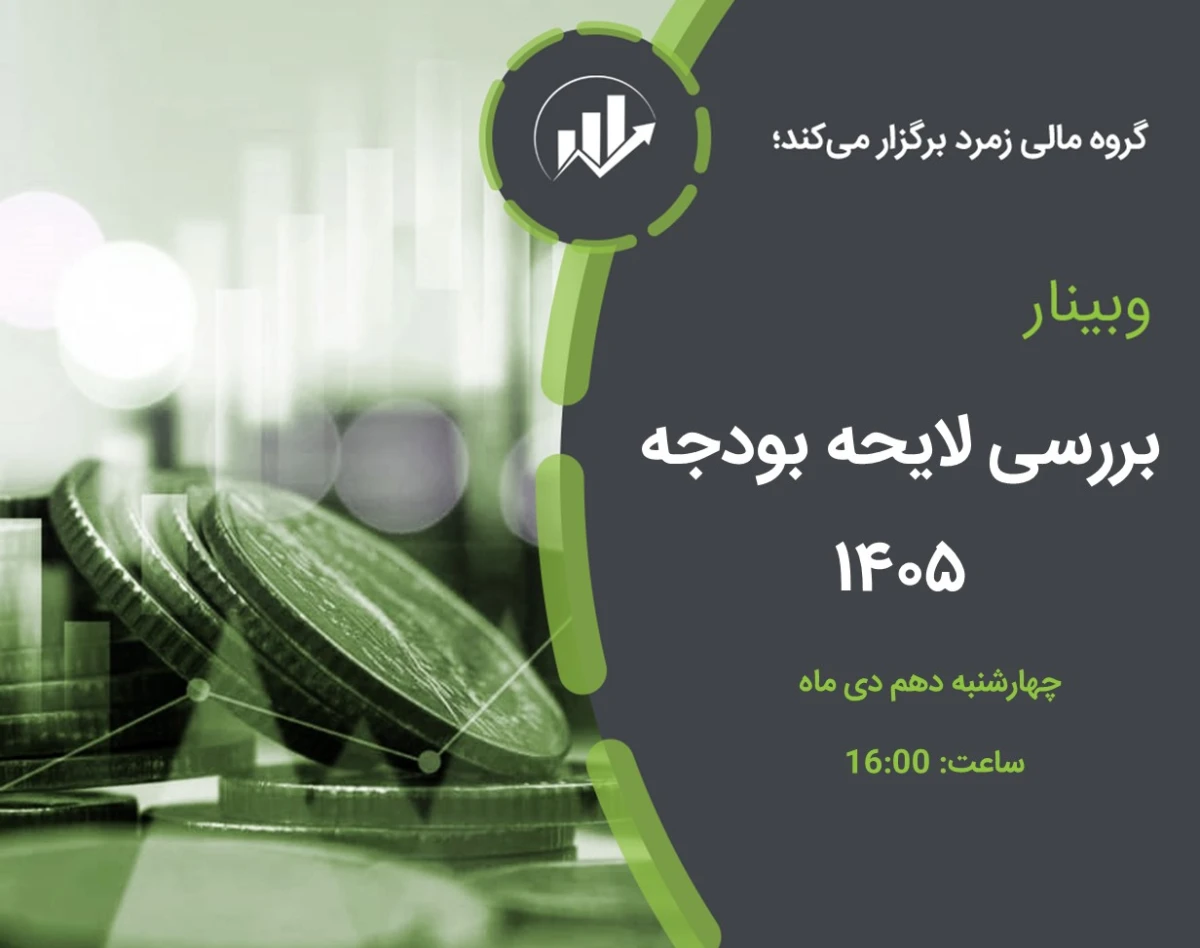 گروه مالی زمرد برگزار می‌کند؛

وبینار

بررسی لایحه بودجه ۱۴۰۵

چهارشنبه دهم دی ماه

ساعت: 16:00